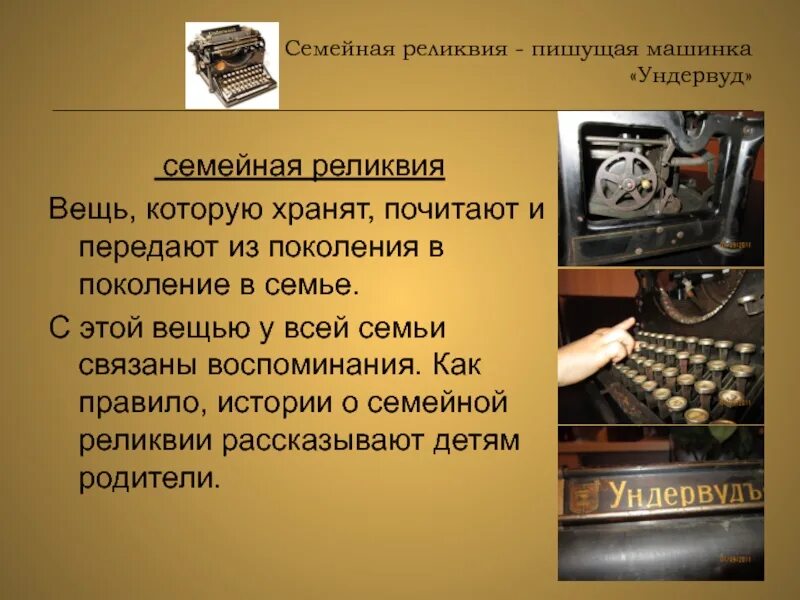 Семейная реликвия - пишущая машинка «Ундервуд»

семейная реликвия

Вещь, которую хранят, почитают и передают из поколения в поколение в семье.

С этой вещью у всей семьи связаны воспоминания. Как правило, истории о семейной реликвии рассказывают детям родители.

Ундервудъ